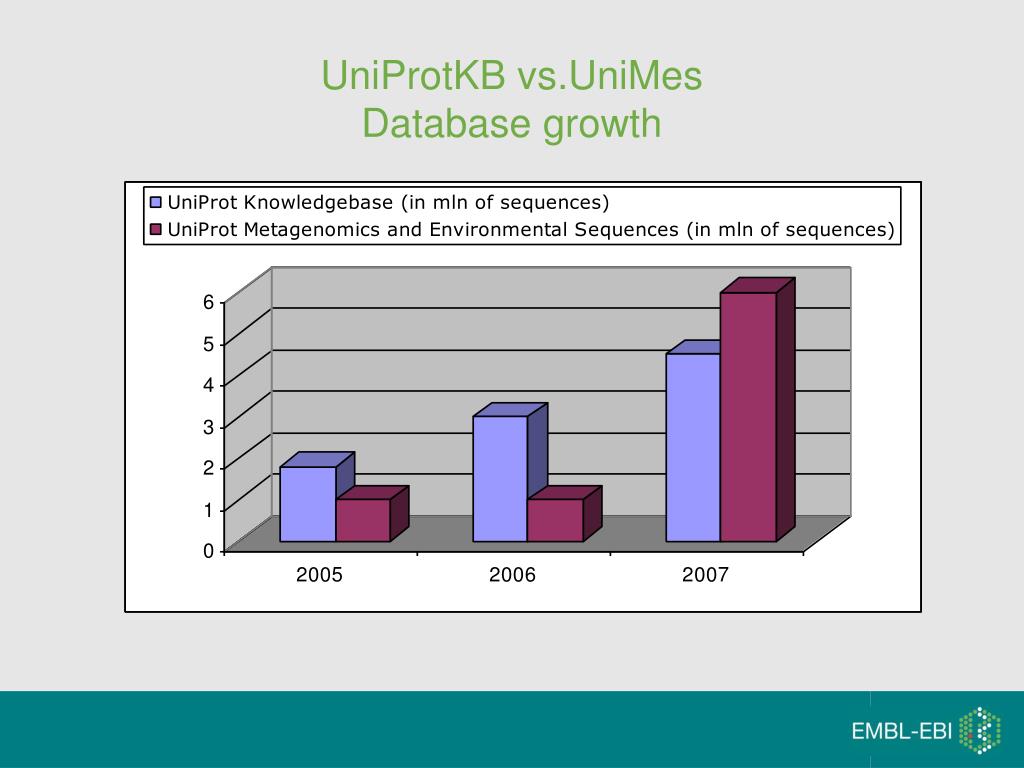 UniProtKB vs.UniMes
Database growth

UniProt Knowledgebase (in mln of sequences)
UniProt Metagenomics and Environmental Sequences (in mln of sequences)

6
5
4
3
2
1
0

2005
2006
2007

EMBL-EBI